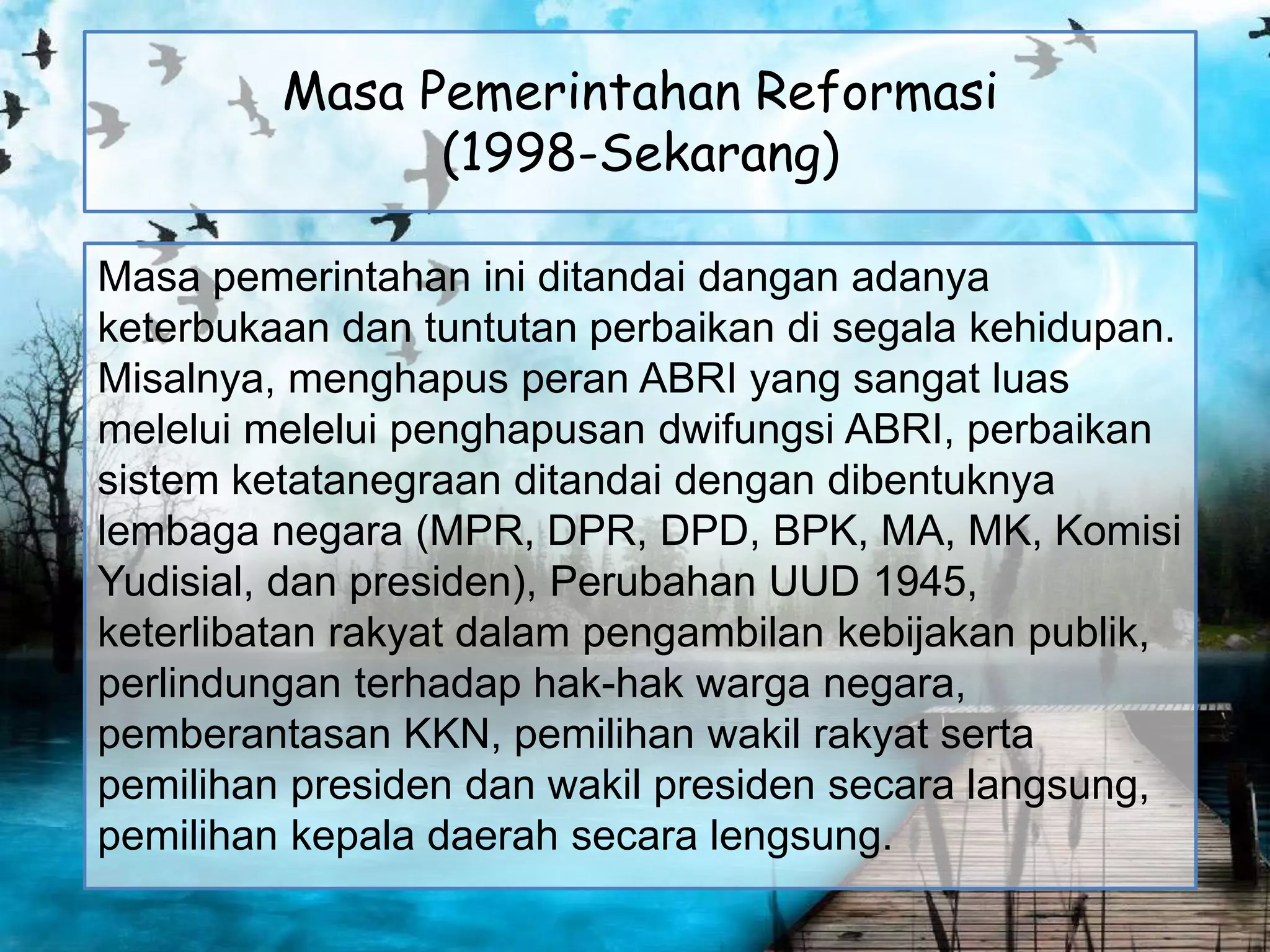 Masa Pemerintahan Reformasi (1998-Sekarang)

Masa pemerintahan ini ditandai dangan adanya keterbukaan dan tuntutan perbaikan di segala kehidupan. Misalnya, menghapus peran ABRI yang sangat luas melelui melelui penghapusan dwifungsi ABRI, perbaikan sistem ketatanegraan ditandai dengan dibentuknya lembaga negara (MPR, DPR, DPD, BPK, MA, MK, Komisi Yudisial, dan presiden), Perubahan UUD 1945, keterlibatan rakyat dalam pengambilan kebijakan publik, perlindungan terhadap hak-hak warga negara, pemberantasan KKN, pemilihan wakil rakyat serta pemilihan presiden dan wakil presiden secara langsung, pemilihan kepala daerah secara lengsung.